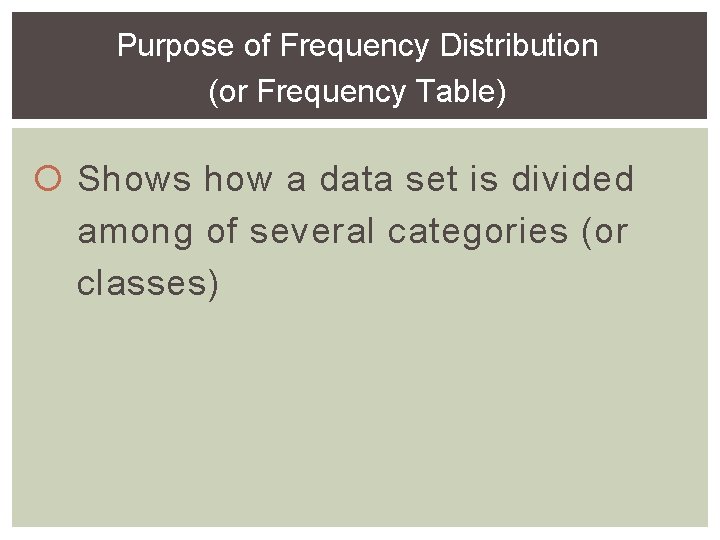 Purpose of Frequency Distribution
(or Frequency Table)

Shows how a data set is divided among of several categories (or classes)